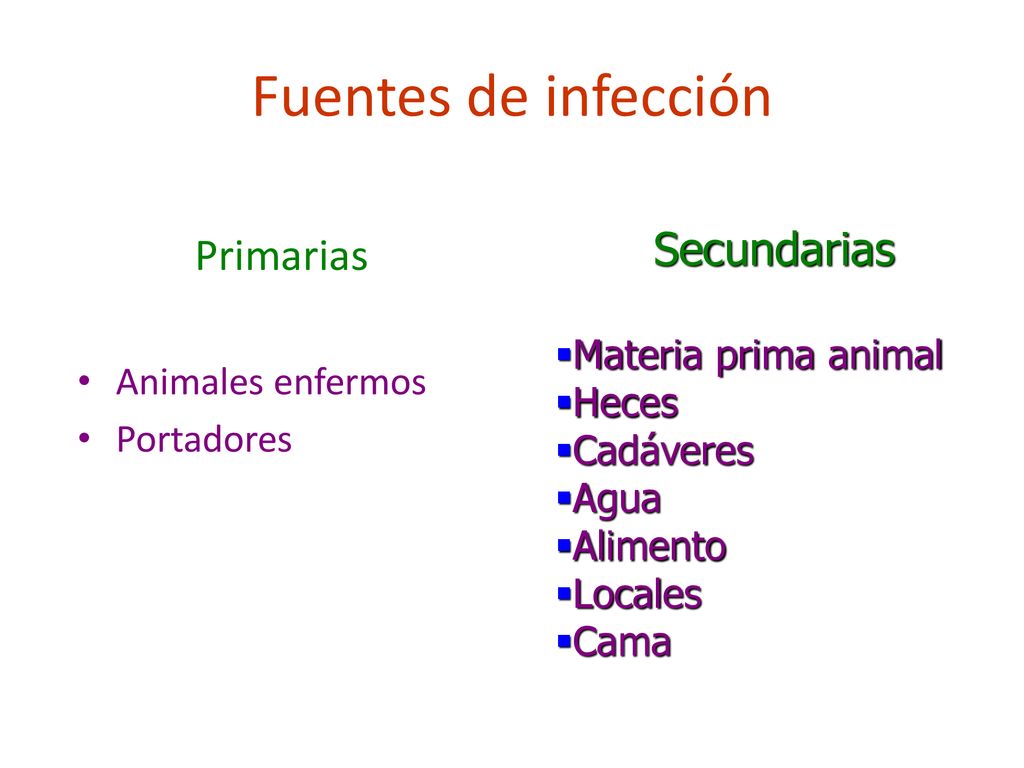 Fuentes de infección

Primarias

• Animales enfermos
• Portadores

Secundarias

▪Materia prima animal
▪Heces
▪Cadáveres
▪Agua
▪Alimento
▪Locales
▪Cama